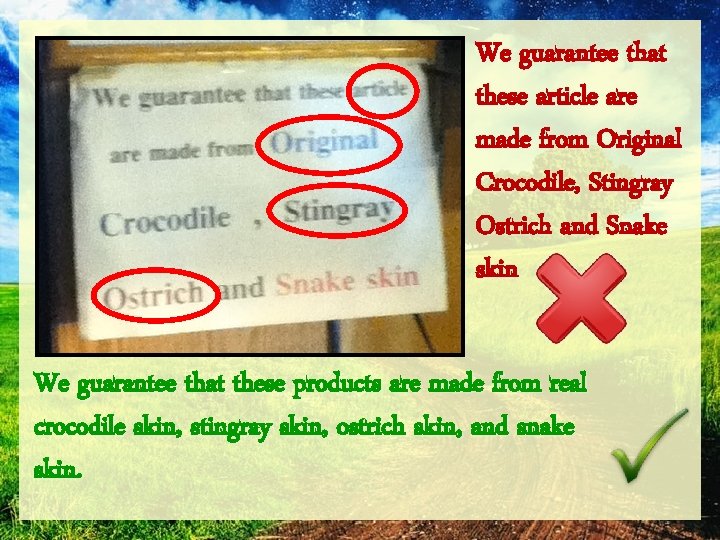 We guarantee that these article are made from Original Crocodile , Stingray Ostrich and Snake skin

We guarantee that these article are made from Original Crocodile, Stingray Ostrich and Snake skin

We guarantee that these products are made from real crocodile skin, stingray skin, ostrich skin, and snake skin.